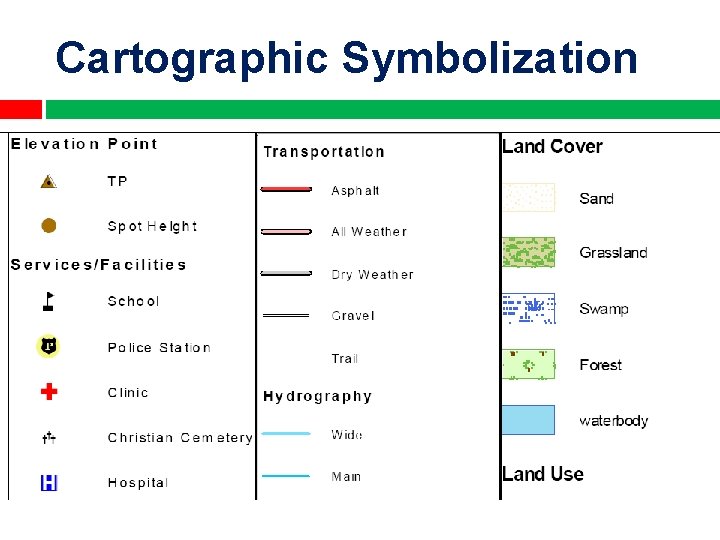 Cartographic Symbolization

Elevation Point

TP

Spot Height

Services/Facilities

School

Police Station

Clinic

Christian Cemetery

Hospital

Transportation

Asphalt

All Weather

Dry Weather

Gravel

Trail

Hydrography

Wide

Main

Land Cover

Sand

Grassland

Swamp

Forest

waterbody

Land Use